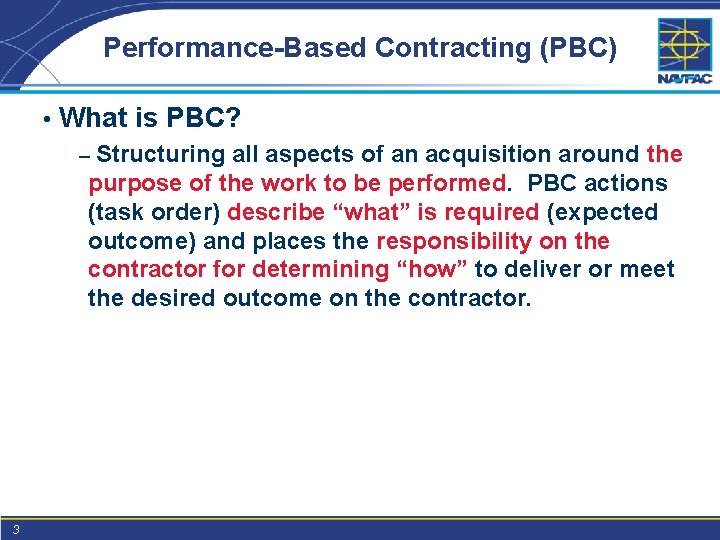 Performance-Based Contracting (PBC)

NAVFAC

• What is PBC?

– Structuring all aspects of an acquisition around the purpose of the work to be performed. PBC actions (task order) describe “what” is required (expected outcome) and places the responsibility on the contractor for determining “how” to deliver or meet the desired outcome on the contractor.

3